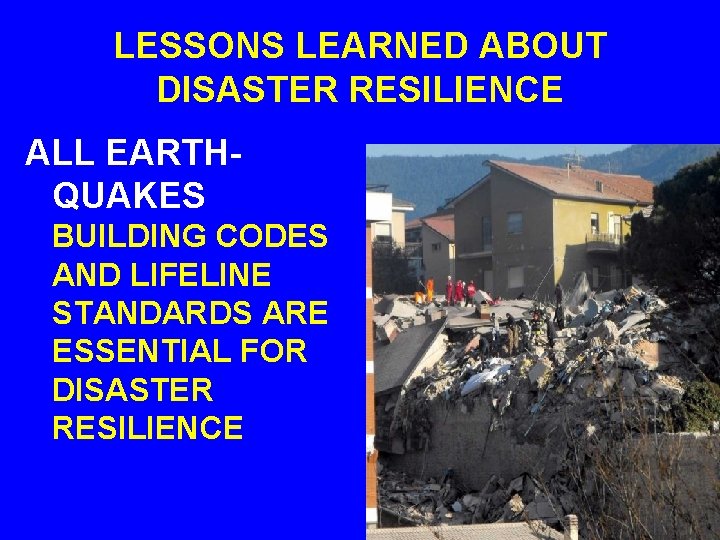 LESSONS LEARNED ABOUT DISASTER RESILIENCE

ALL EARTHQUAKES

BUILDING CODES AND LIFELINE STANDARDS ARE ESSENTIAL FOR DISASTER RESILIENCE